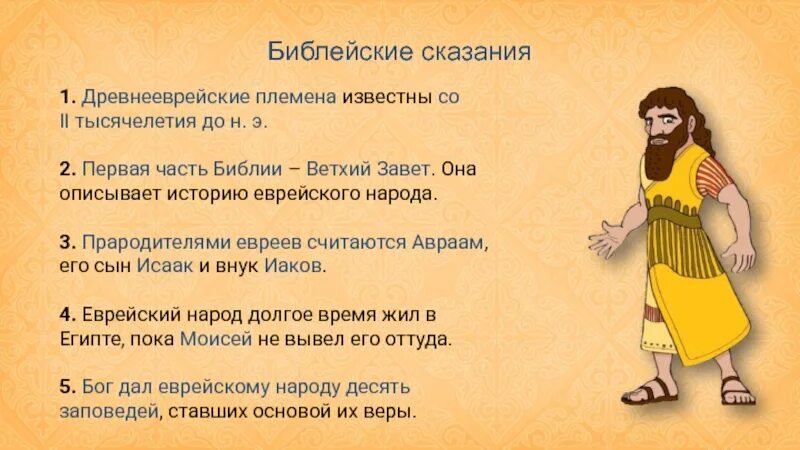 Библейские сказания

1. Древнееврейские племена известны со II тысячелетия до н. э.

2. Первая часть Библии – Ветхий Завет. Она описывает историю еврейского народа.

3. Прародителями евреев считаются Авраам, его сын Исаак и внук Иаков.

4. Еврейский народ долгое время жил в Египте, пока Моисей не вывел его оттуда.

5. Бог дал еврейскому народу десять заповедей, ставших основой их веры.